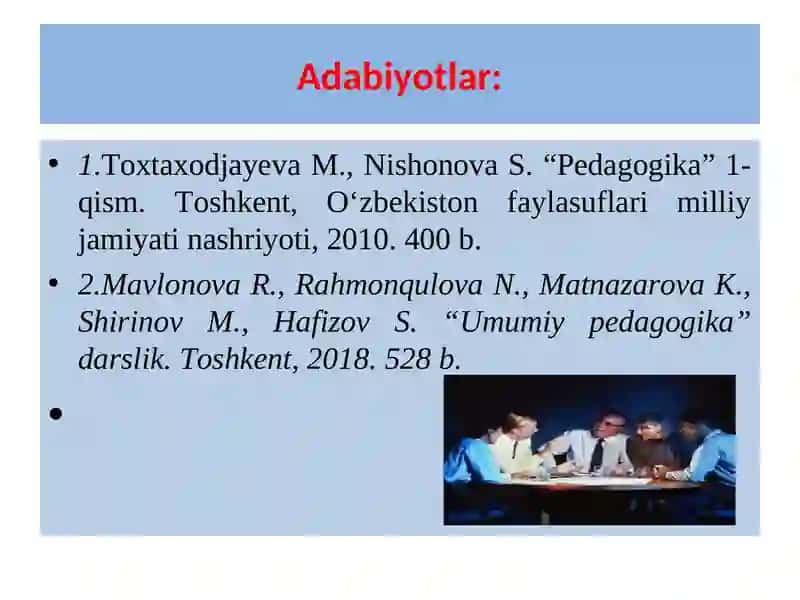 Adabiyotlar:

• 1.Toxtaxodjayeva M., Nishonova S. “Pedagogika” 1-qism. Toshkent, O‘zbekiston faylasuflari milliy jamiyati nashriyoti, 2010. 400 b.

• 2.Mavlonova R., Rahmonqulova N., Matnazarova K., Shirinov M., Hafizov S. “Umumiy pedagogika” darslik. Toshkent, 2018. 528 b.

•